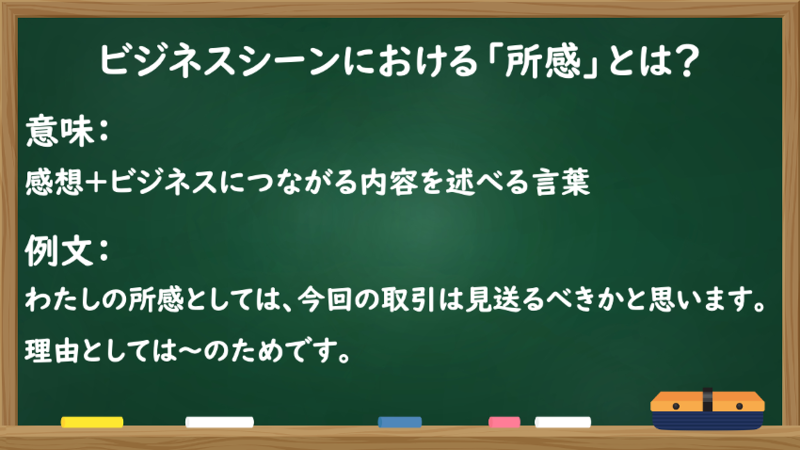 ビジネスシーンにおける「所感」とは？

意味：

感想＋ビジネスにつながる内容を述べる言葉

例文：

わたしの所感としては、今回の取引は見送るべきかと思います。

理由としては〜のためです。